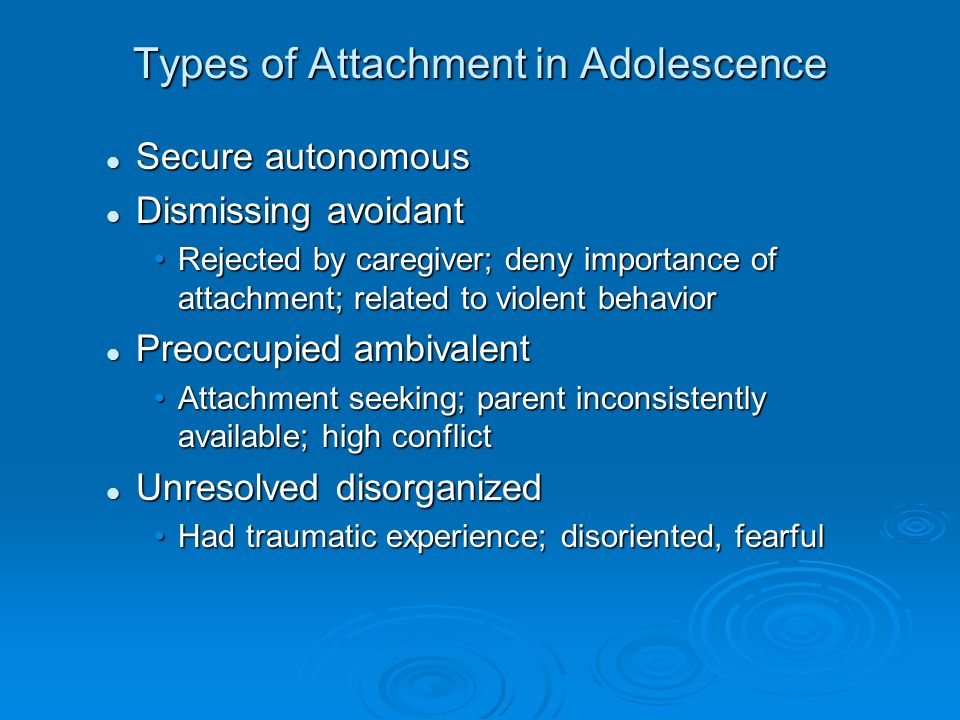 Types of Attachment in Adolescence

- Secure autonomous
- Dismissing avoidant
  - Rejected by caregiver; deny importance of attachment; related to violent behavior
- Preoccupied ambivalent
  - Attachment seeking; parent inconsistently available; high conflict
- Unresolved disorganized
  - Had traumatic experience; disoriented, fearful